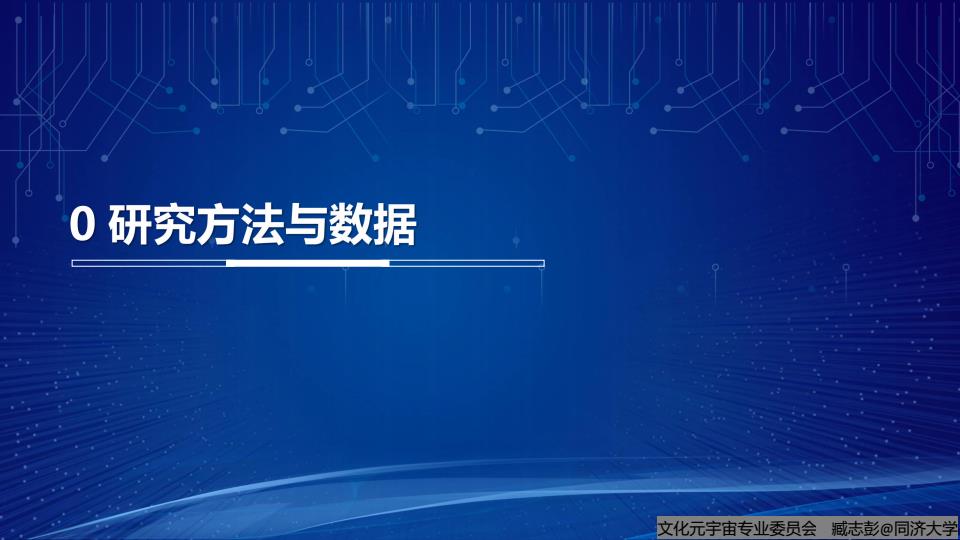 0 研究方法与数据

文化元宇宙专业委员会 臧志彭@同济大学